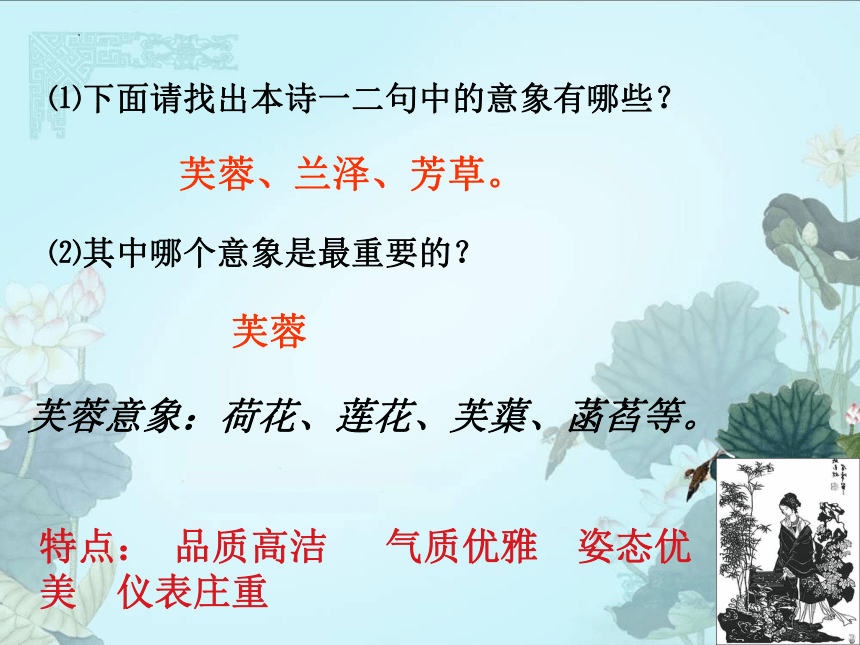 ⑴下面请找出本诗一二句中的意象有哪些？

芙蓉、兰泽、芳草。

⑵其中哪个意象是最重要的？

芙蓉

芙蓉意象：荷花、莲花、芙蕖、菡萏等。

特点： 品质高洁 气质优雅 姿态优美 仪表庄重